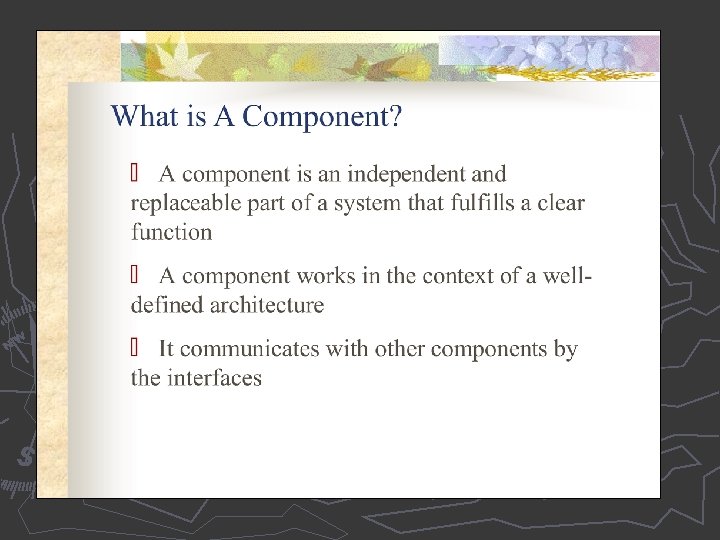 What is A Component?

A component is an independent and replaceable part of a system that fulfills a clear function

A component works in the context of a well-defined architecture

It communicates with other components by the interfaces